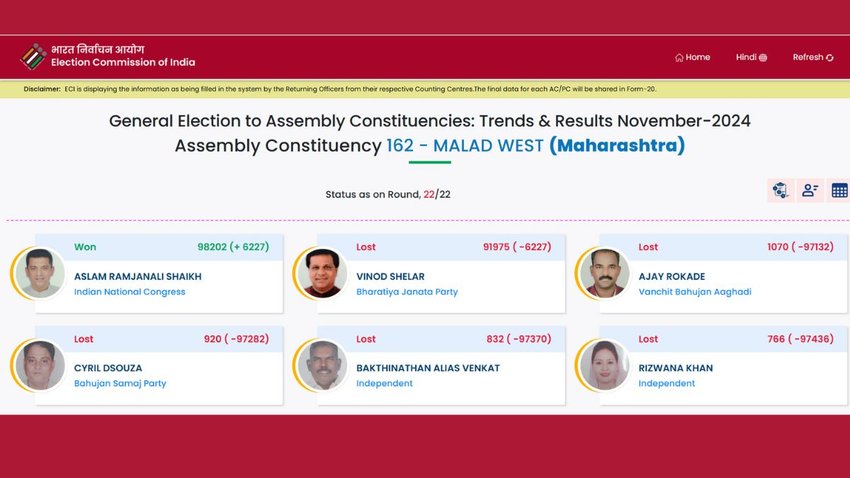 भारत निर्वाचन आयोग
Election Commission of India

Home Hindi Refresh

Disclaimer: ECI is displaying the information as being filled in the system by the Returning Officers from their respective Counting Centres.The final data for each AC/PC will be shared in Form-20.

General Election to Assembly Constituencies: Trends & Results November-2024
Assembly Constituency 162 - MALAD WEST (Maharashtra)

Status as on Round, 22/22

Won 98202 (+ 6227)
ASLAM RAMJANALI SHAIKH
Indian National Congress

Lost 91975 ( -6227)
VINOD SHELAR
Bharatiya Janata Party

Lost 1070 ( -97132)
AJAY ROKADE
Vanchit Bahujan Aaghadi

Lost 920 ( -97282)
CYRIL DSOUZA
Bahujan Samaj Party

Lost 832 ( -97370)
BAKTHINATHAN ALIAS VENKAT
Independent

Lost 766 ( -97436)
RIZWANA KHAN
Independent